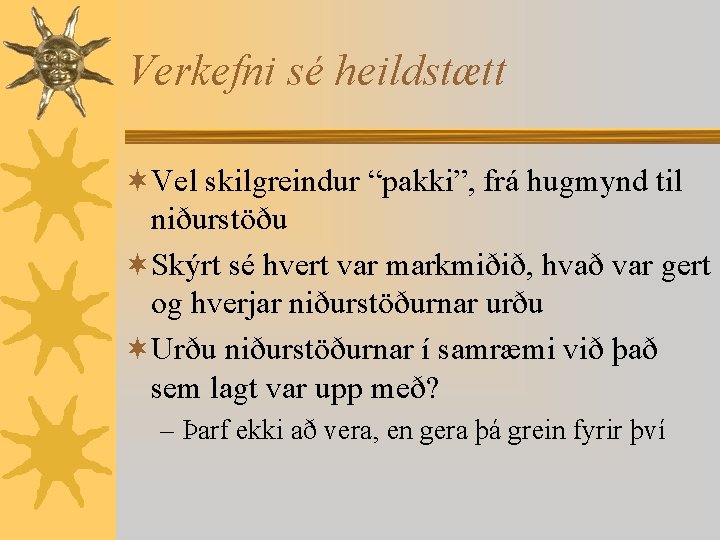 Verkefni sé heildstætt

Vel skilgreindur “pakki”, frá hugmynd til niðurstöðu

Skýrt sé hvert var markmiðið, hvað var gert og hverjar niðurstöðurnar urðu

Urðu niðurstöðurnar í samræmi við það sem lagt var upp með?

– Þarf ekki að vera, en gera þá grein fyrir því